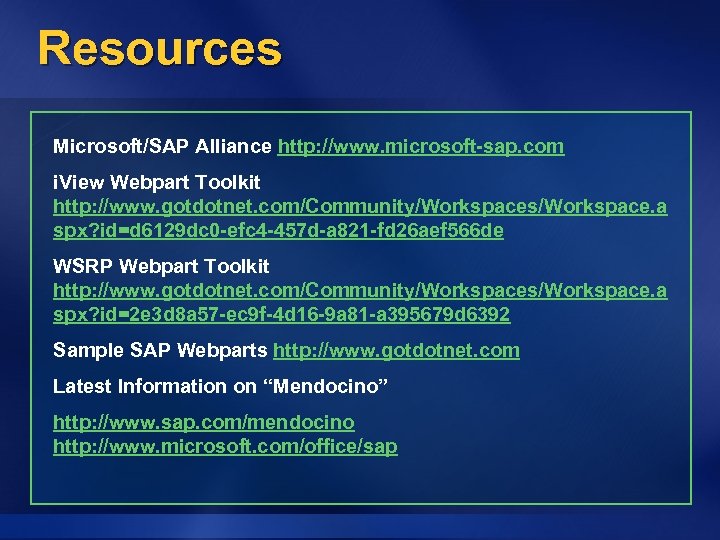 Resources

Microsoft/SAP Alliance http://www.microsoft-sap.com

iView Webpart Toolkit http://www.gotdotnet.com/Community/Workspaces/Workspace.aspx?id=d6129dc0-efc4-457d-a821-fd26aef566de

WSRP Webpart Toolkit http://www.gotdotnet.com/Community/Workspaces/Workspace.aspx?id=2e3d8a57-ec9f-4d16-9a81-a395679d6392

Sample SAP Webparts http://www.gotdotnet.com

Latest Information on “Mendocino”

http://www.sap.com/mendocino
http://www.microsoft.com/office/sap